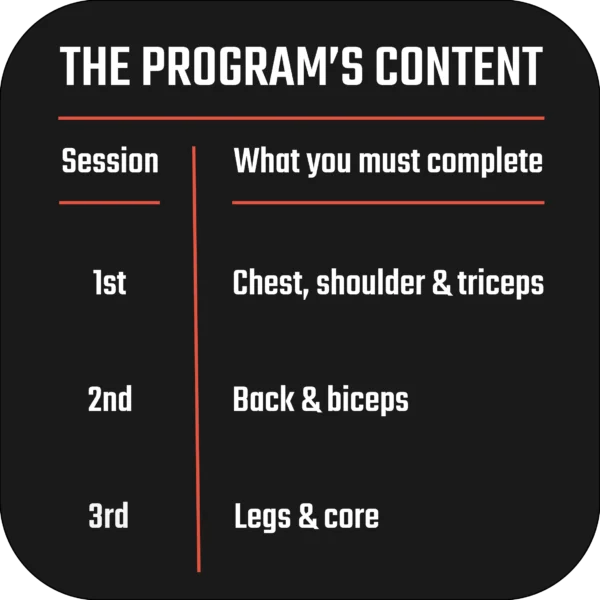 THE PROGRAM'S CONTENT

| Session | What you must complete |
|---|---|
| 1st | Chest, shoulder & triceps |
| 2nd | Back & biceps |
| 3rd | Legs & core |